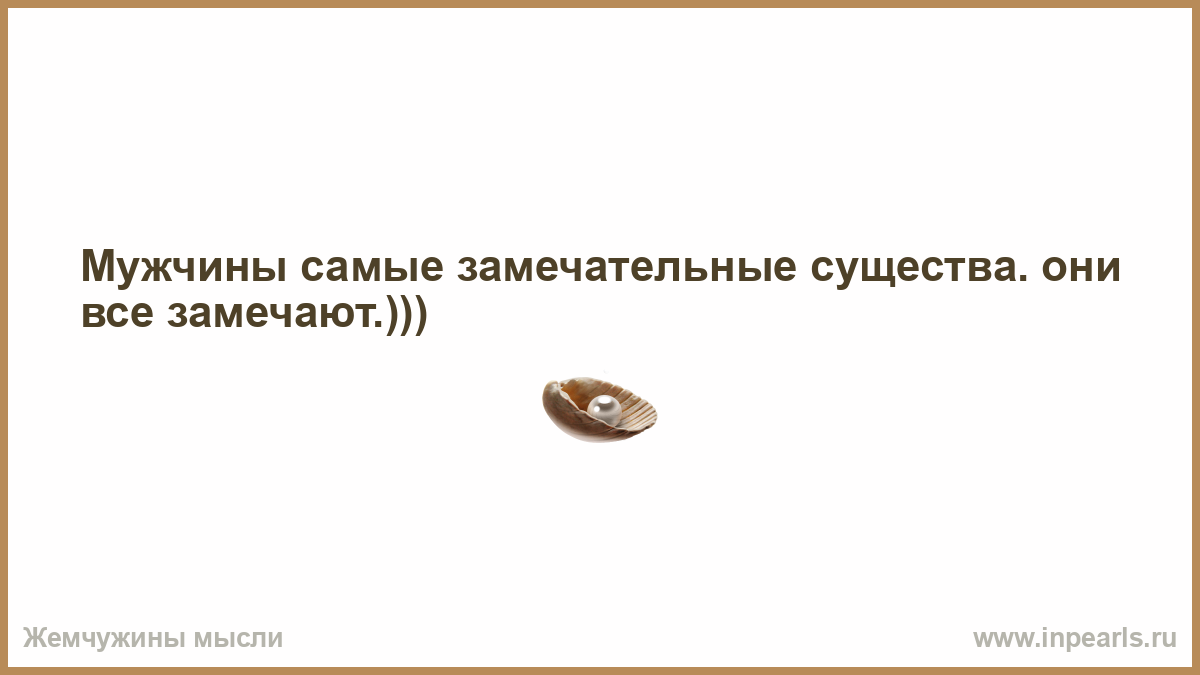 Мужчины самые замечательные существа. они все замечают.)))

Жемчужины мысли

www.inpearls.ru